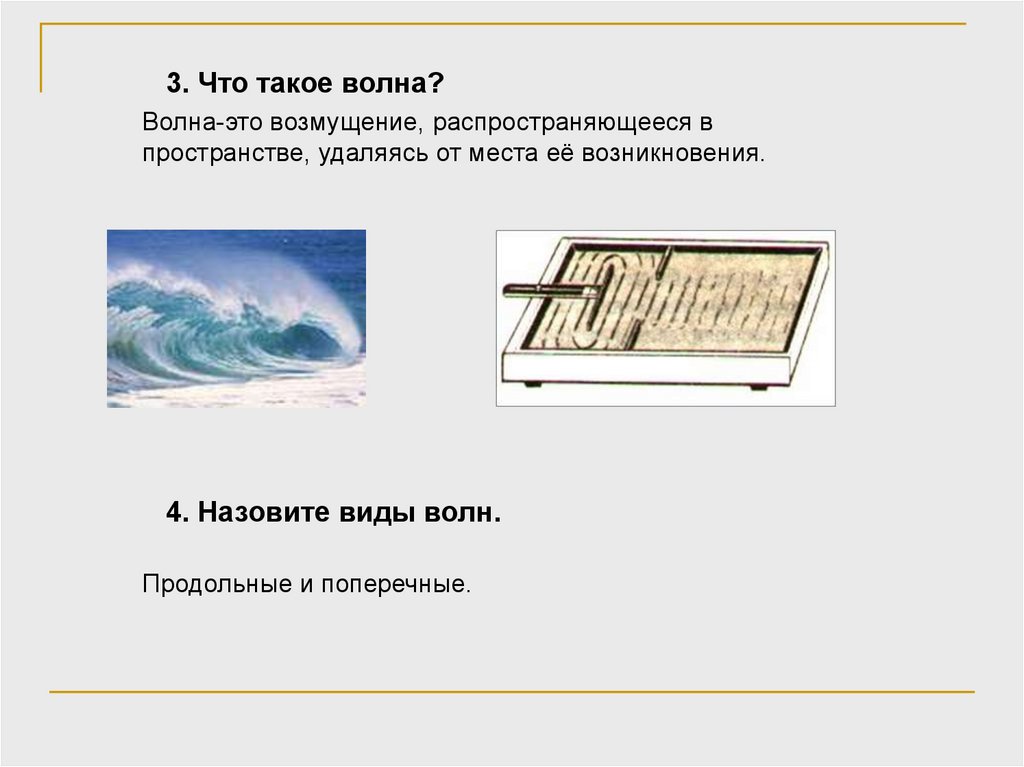 3. Что такое волна?

Волна-это возмущение, распространяющееся в пространстве, удаляясь от места её возникновения.

4. Назовите виды волн.

Продольные и поперечные.